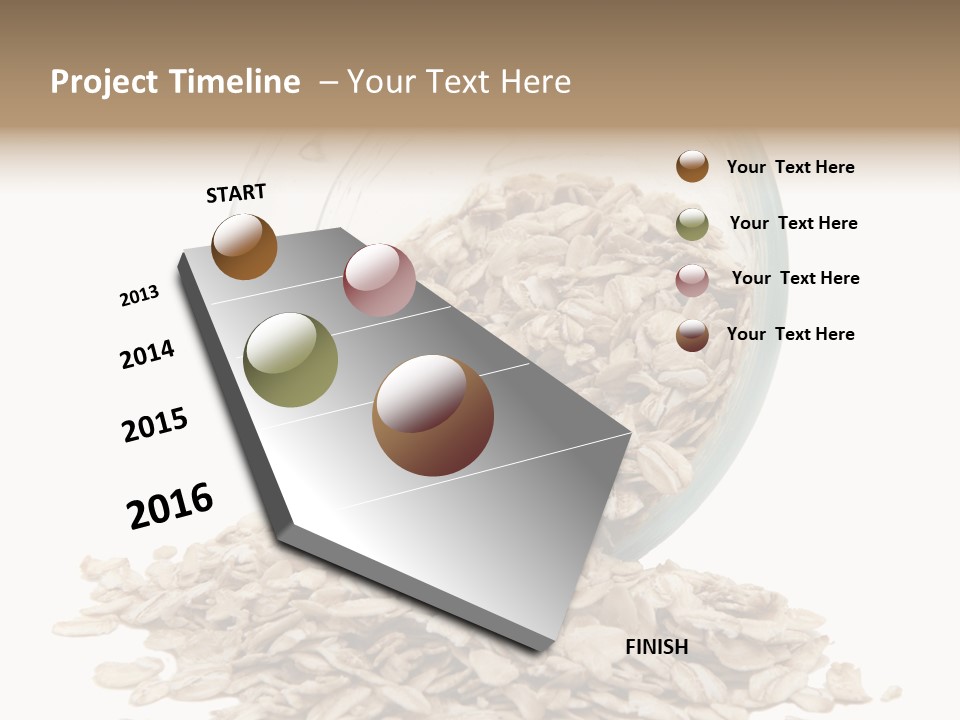 Project Timeline – Your Text Here

START

2013

2014

2015

2016

FINISH

Your Text Here

Your Text Here

Your Text Here

Your Text Here